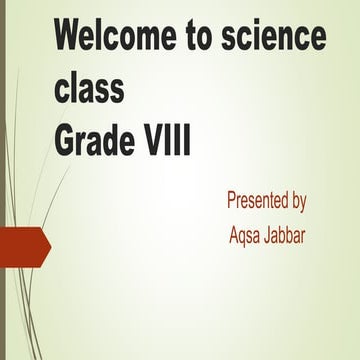 Welcome to science class
Grade VIII

Presented by
Aqsa Jabbar